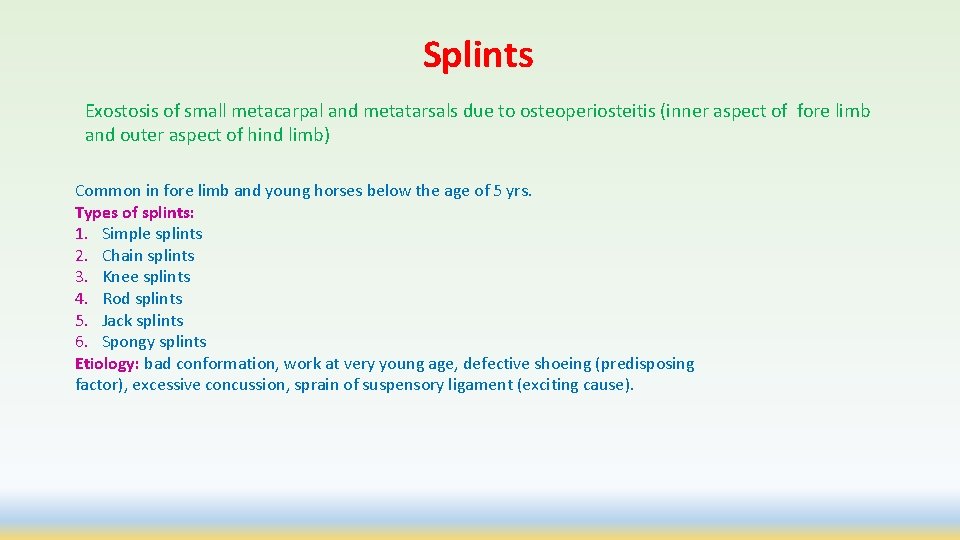 Splints

Exostosis of small metacarpal and metatarsals due to osteoperiosteitis (inner aspect of fore limb and outer aspect of hind limb)

Common in fore limb and young horses below the age of 5 yrs.
Types of splints:
1. Simple splints
2. Chain splints
3. Knee splints
4. Rod splints
5. Jack splints
6. Spongy splints
Etiology: bad conformation, work at very young age, defective shoeing (predisposing factor), excessive concussion, sprain of suspensory ligament (exciting cause).